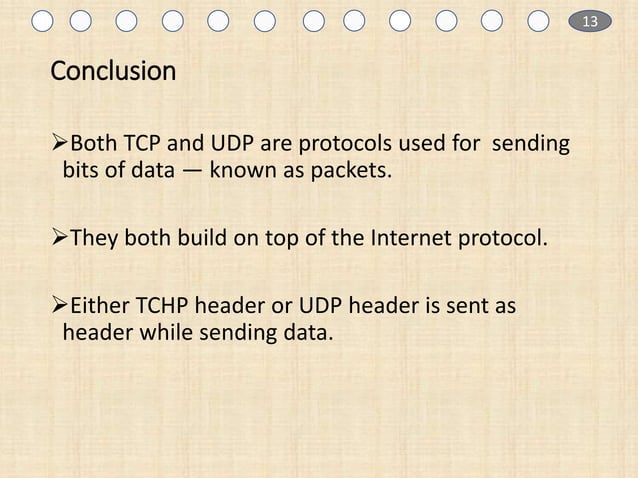 13

Conclusion

➢Both TCP and UDP are protocols used for sending bits of data — known as packets.

➢They both build on top of the Internet protocol.

➢Either TCHP header or UDP header is sent as header while sending data.